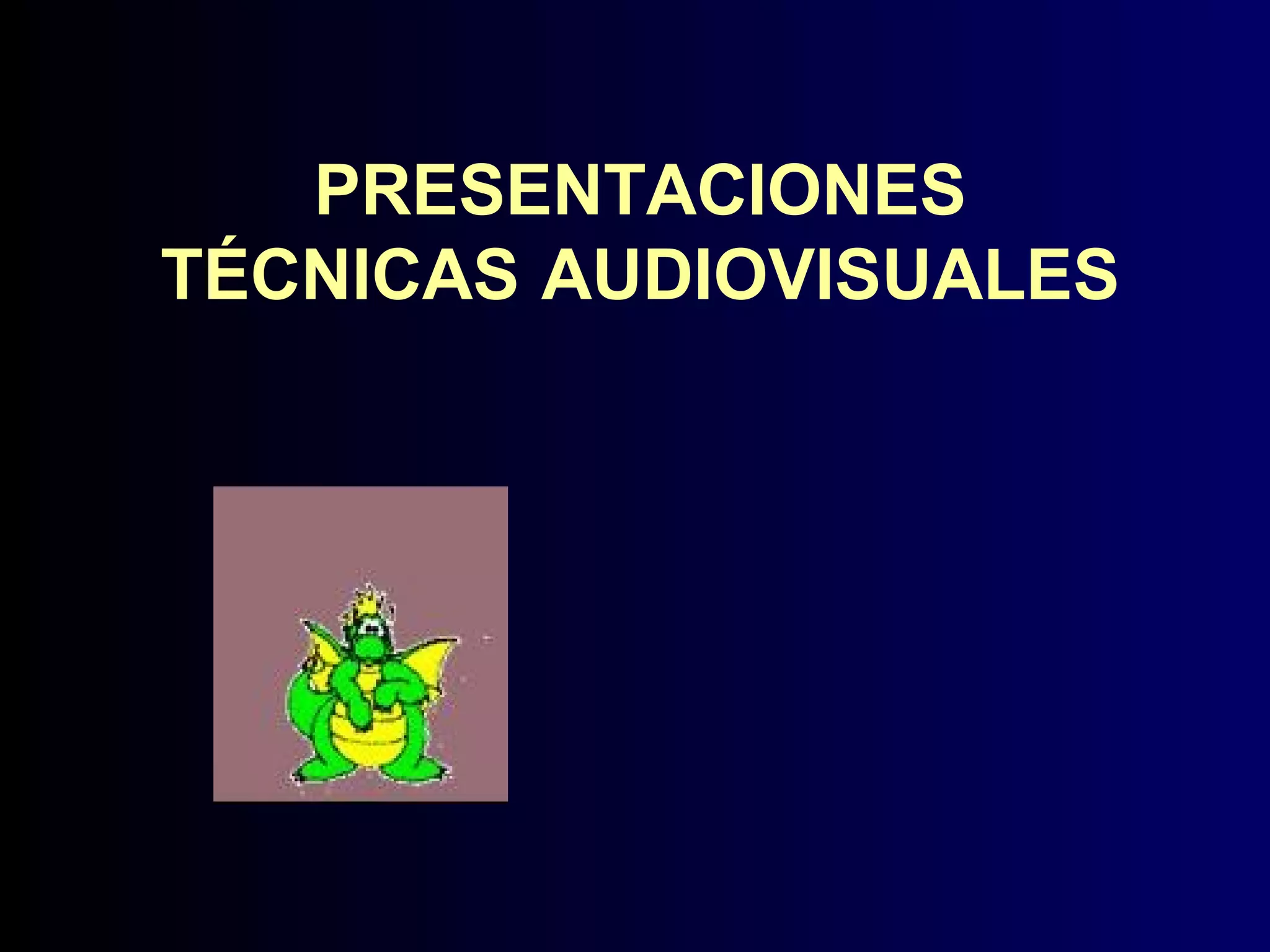 PRESENTACIONES
TÉCNICAS AUDIOVISUALES